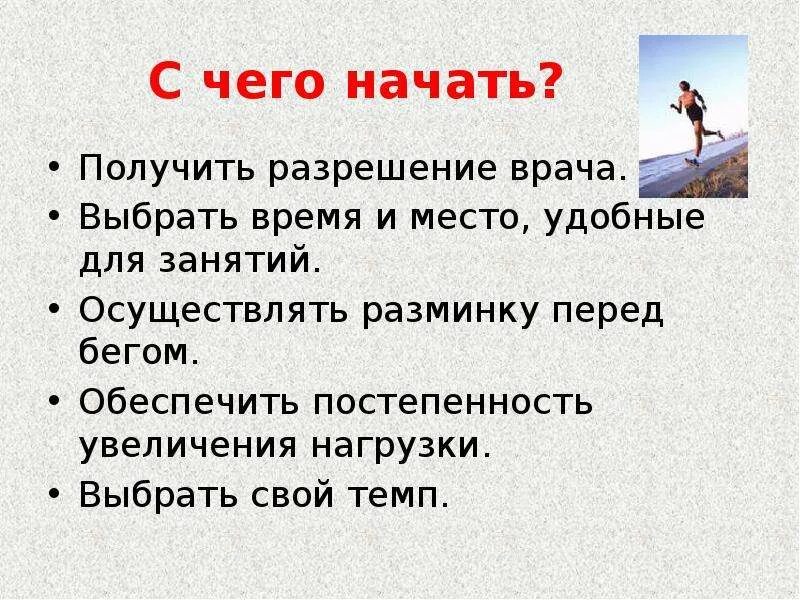 С чего начать?

• Получить разрешение врача.
• Выбрать время и место, удобные для занятий.
• Осуществлять разминку перед бегом.
• Обеспечить постепенность увеличения нагрузки.
• Выбрать свой темп.